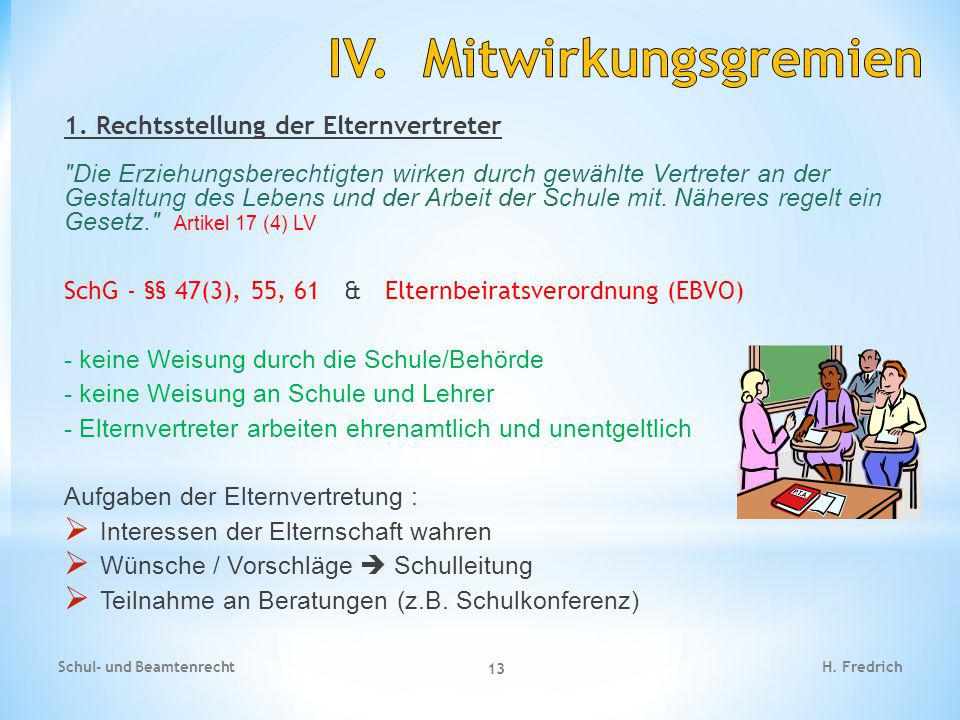 IV. Mitwirkungsgremien

1. Rechtsstellung der Elternvertreter

"Die Erziehungsberechtigten wirken durch gewählte Vertreter an der Gestaltung des Lebens und der Arbeit der Schule mit. Näheres regelt ein Gesetz." Artikel 17 (4) LV

SchG - §§ 47(3), 55, 61 & Elternbeiratsverordnung (EBVO)

- keine Weisung durch die Schule/Behörde
- keine Weisung an Schule und Lehrer
- Elternvertreter arbeiten ehrenamtlich und unentgeltlich

P.T.A.

Aufgaben der Elternvertretung :
➢ Interessen der Elternschaft wahren
➢ Wünsche / Vorschläge ➔ Schulleitung
➢ Teilnahme an Beratungen (z.B. Schulkonferenz)

Schul- und Beamtenrecht 13 H. Fredrich